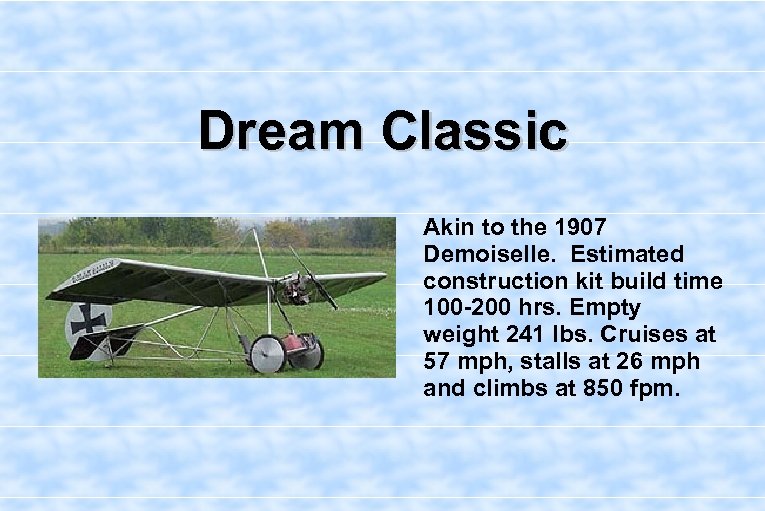 Dream Classic

Akin to the 1907 Demoiselle. Estimated construction kit build time 100-200 hrs. Empty weight 241 lbs. Cruises at 57 mph, stalls at 26 mph and climbs at 850 fpm.